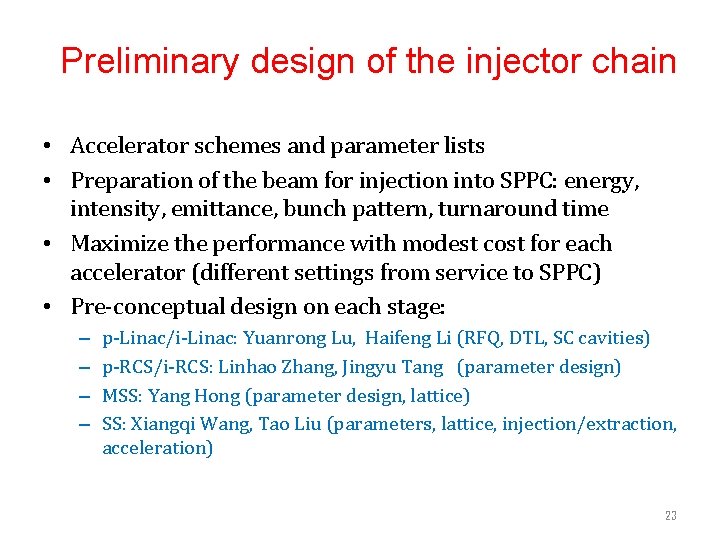 Preliminary design of the injector chain

• Accelerator schemes and parameter lists
• Preparation of the beam for injection into SPPC: energy, intensity, emittance, bunch pattern, turnaround time
• Maximize the performance with modest cost for each accelerator (different settings from service to SPPC)
• Pre-conceptual design on each stage:
– p-Linac/i-Linac: Yuanrong Lu, Haifeng Li (RFQ, DTL, SC cavities)
– p-RCS/i-RCS: Linhao Zhang, Jingyu Tang (parameter design)
– MSS: Yang Hong (parameter design, lattice)
– SS: Xiangqi Wang, Tao Liu (parameters, lattice, injection/extraction, acceleration)

23